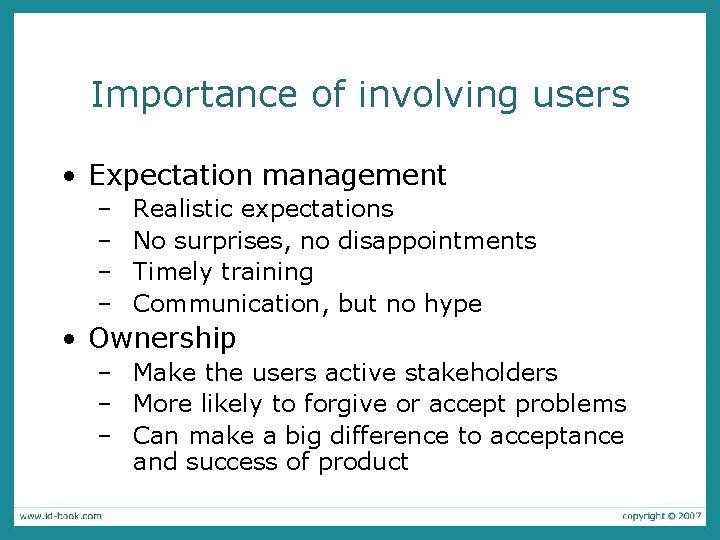 Importance of involving users

• Expectation management
  – Realistic expectations
  – No surprises, no disappointments
  – Timely training
  – Communication, but no hype
• Ownership
  – Make the users active stakeholders
  – More likely to forgive or accept problems
  – Can make a big difference to acceptance and success of product

www.id-book.com

copyright © 2007